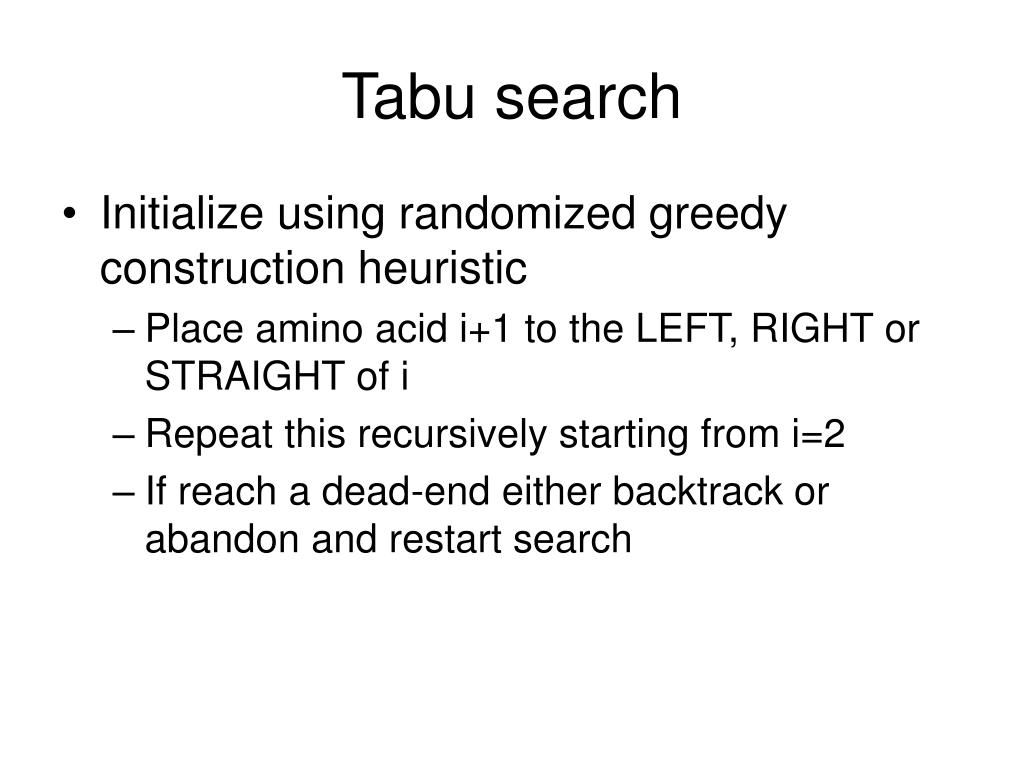 Tabu search

• Initialize using randomized greedy construction heuristic
  – Place amino acid i+1 to the LEFT, RIGHT or STRAIGHT of i
  – Repeat this recursively starting from i=2
  – If reach a dead-end either backtrack or abandon and restart search